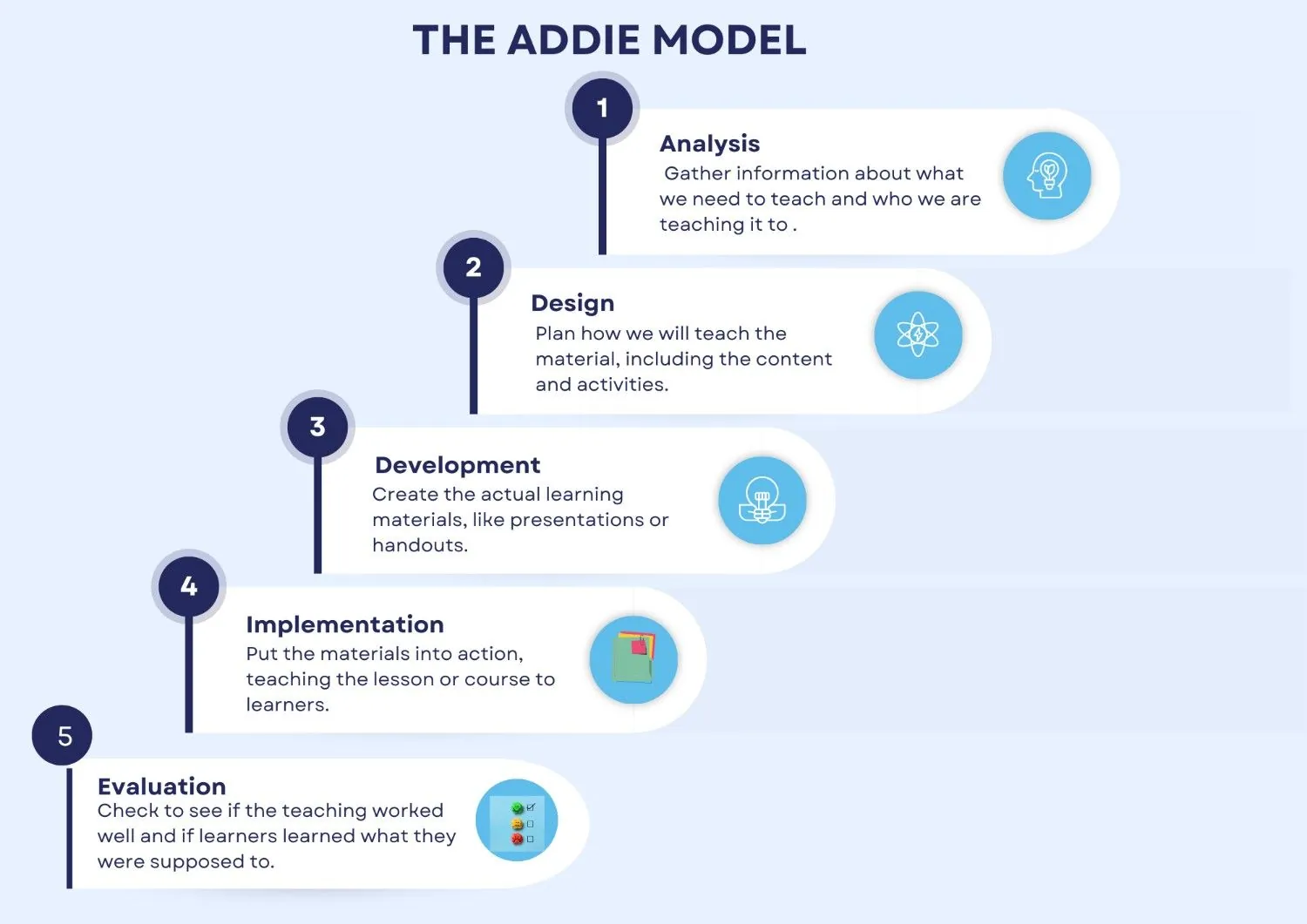 THE ADDIE MODEL

1

Analysis

Gather information about what we need to teach and who we are teaching it to .

2

Design

Plan how we will teach the material, including the content and activities.

3

Development

Create the actual learning materials, like presentations or handouts.

4

Implementation

Put the materials into action, teaching the lesson or course to learners.

5

Evaluation

Check to see if the teaching worked well and if learners learned what they were supposed to.